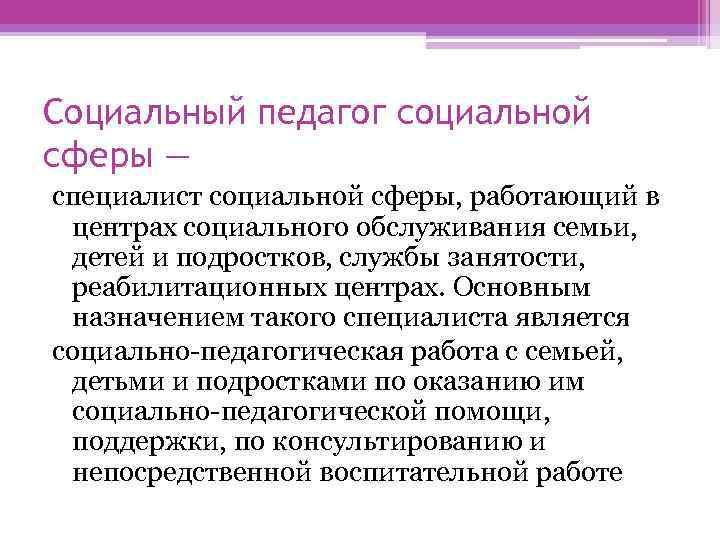 Социальный педагог социальной сферы —

специалист социальной сферы, работающий в центрах социального обслуживания семьи, детей и подростков, службы занятости, реабилитационных центрах. Основным назначением такого специалиста является

социально-педагогическая работа с семьей, детьми и подростками по оказанию им социально-педагогической помощи, поддержки, по консультированию и непосредственной воспитательной работе